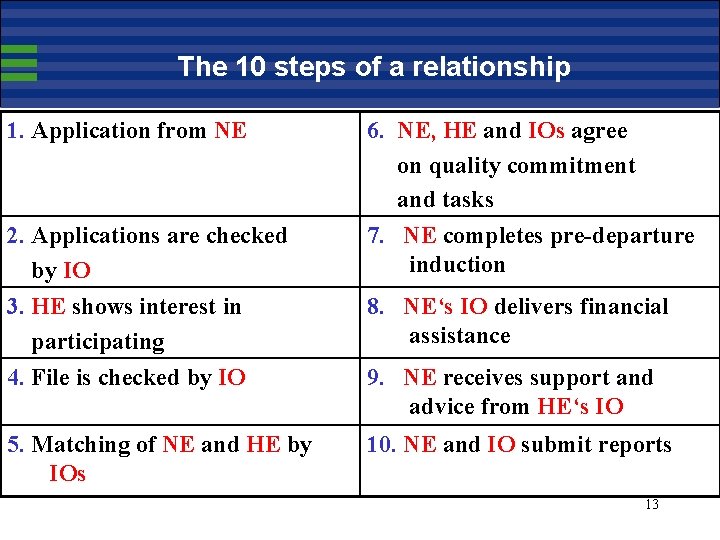 The 10 steps of a relationship

| | |
|---|---|
| 1. Application from NE | 6. NE, HE and IOs agree on quality commitment and tasks |
| 2. Applications are checked by IO | 7. NE completes pre-departure induction |
| 3. HE shows interest in participating | 8. NE‘s IO delivers financial assistance |
| 4. File is checked by IO | 9. NE receives support and advice from HE‘s IO |
| 5. Matching of NE and HE by IOs | 10. NE and IO submit reports |

13